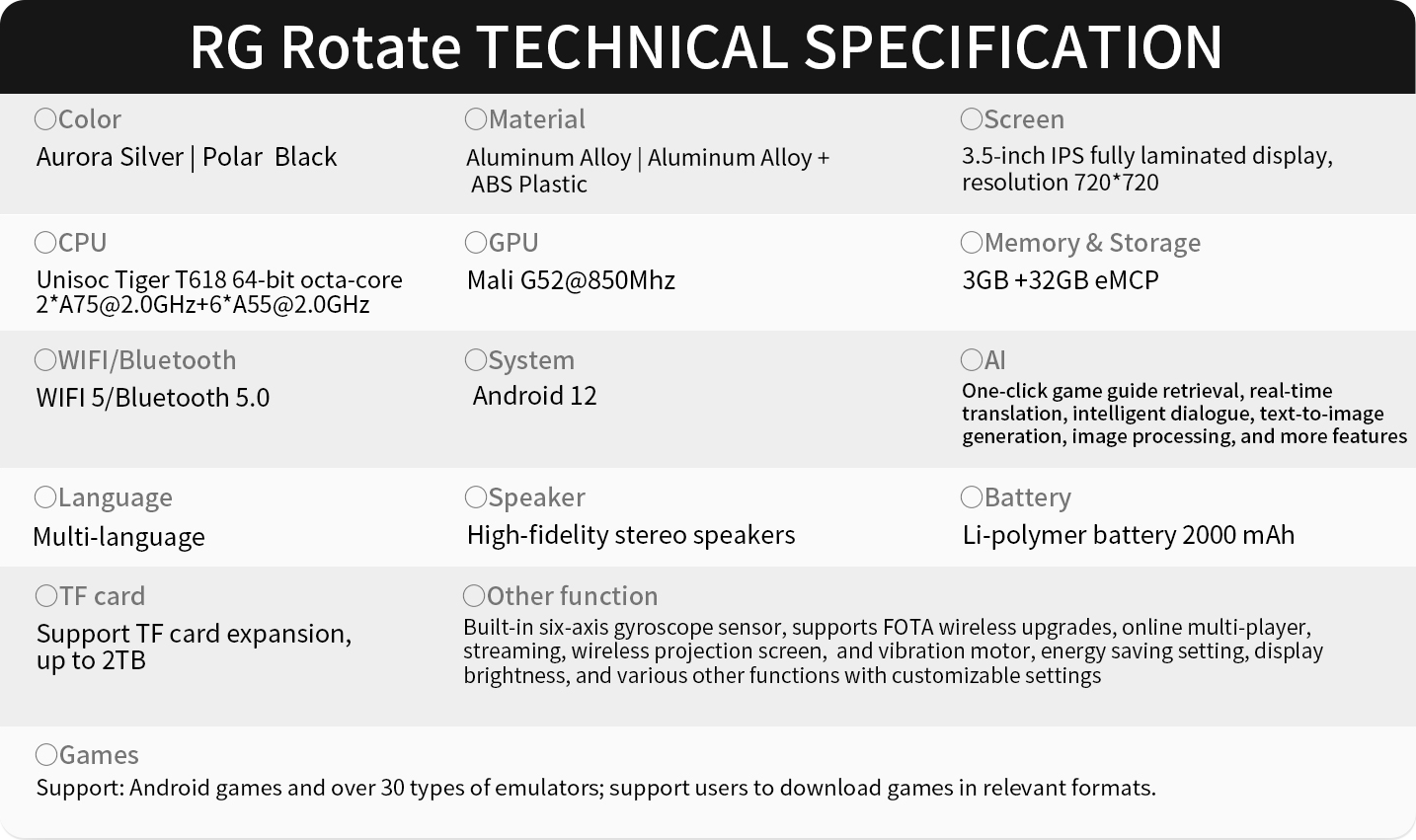 RG Rotate TECHNICAL SPECIFICATION

○Color
Aurora Silver | Polar Black

○Material
Aluminum Alloy | Aluminum Alloy + ABS Plastic

○Screen
3.5-inch IPS fully laminated display, resolution 720*720

○CPU
Unisoc Tiger T618 64-bit octa-core 2*A75@2.0GHz+6*A55@2.0GHz

○GPU
Mali G52@850Mhz

○Memory & Storage
3GB +32GB eMCP

○WIFI/Bluetooth
WIFI 5/Bluetooth 5.0

○System
Android 12

○AI
One-click game guide retrieval, real-time translation, intelligent dialogue, text-to-image generation, image processing, and more features

○Language
Multi-language

○Speaker
High-fidelity stereo speakers

○Battery
Li-polymer battery 2000 mAh

○TF card
Support TF card expansion, up to 2TB

○Other function
Built-in six-axis gyroscope sensor, supports FOTA wireless upgrades, online multi-player, streaming, wireless projection screen, and vibration motor, energy saving setting, display brightness, and various other functions with customizable settings

○Games
Support: Android games and over 30 types of emulators; support users to download games in relevant formats.